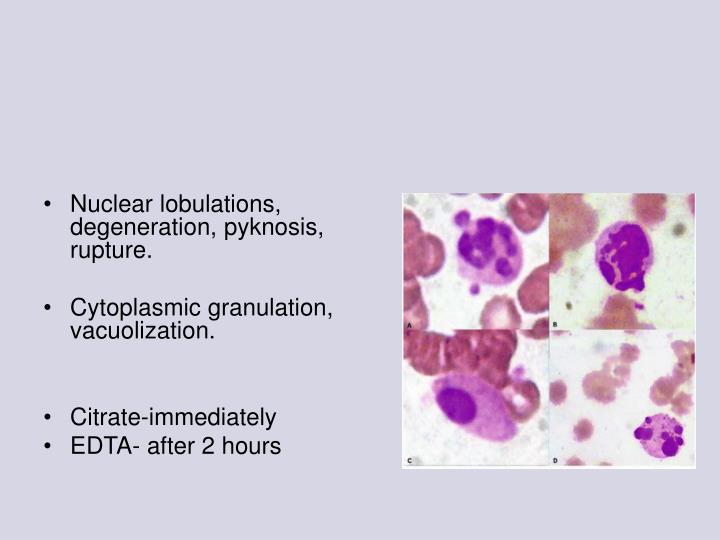 • Nuclear lobulations, degeneration, pyknosis, rupture.

• Cytoplasmic granulation, vacuolization.

• Citrate-immediately
• EDTA- after 2 hours

A
B
C
D